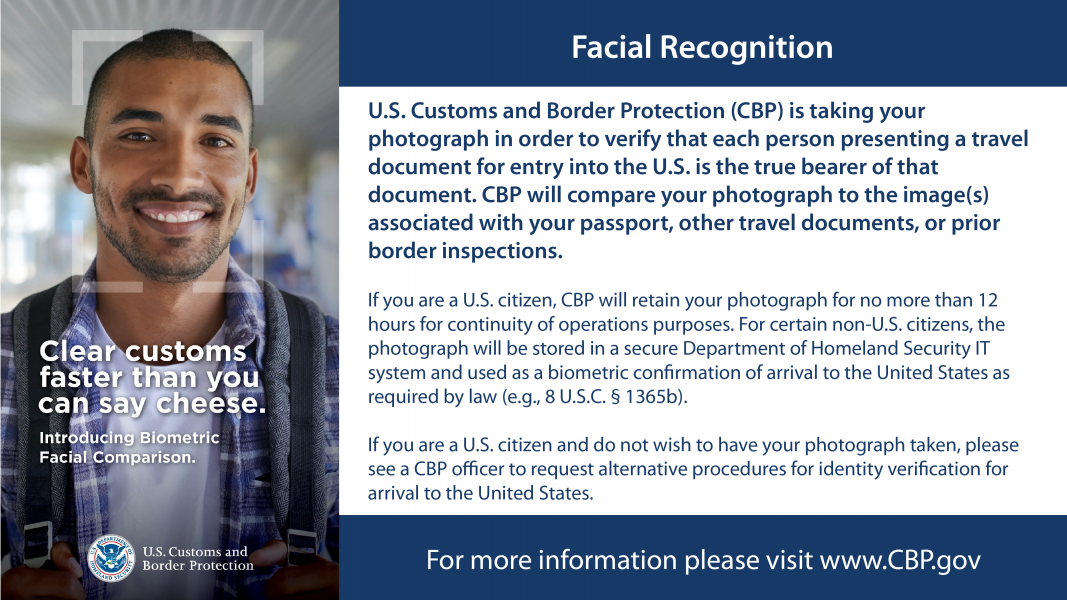 Clear customs faster than you can say cheese.

Introducing Biometric Facial Comparison.

U.S. DEPARTMENT OF HOMELAND SECURITY

U.S. Customs and Border Protection

Facial Recognition

U.S. Customs and Border Protection (CBP) is taking your photograph in order to verify that each person presenting a travel document for entry into the U.S. is the true bearer of that document. CBP will compare your photograph to the image(s) associated with your passport, other travel documents, or prior border inspections.

If you are a U.S. citizen, CBP will retain your photograph for no more than 12 hours for continuity of operations purposes. For certain non-U.S. citizens, the photograph will be stored in a secure Department of Homeland Security IT system and used as a biometric confirmation of arrival to the United States as required by law (e.g., 8 U.S.C. § 1365b).

If you are a U.S. citizen and do not wish to have your photograph taken, please see a CBP officer to request alternative procedures for identity verification for arrival to the United States.

For more information please visit www.CBP.gov